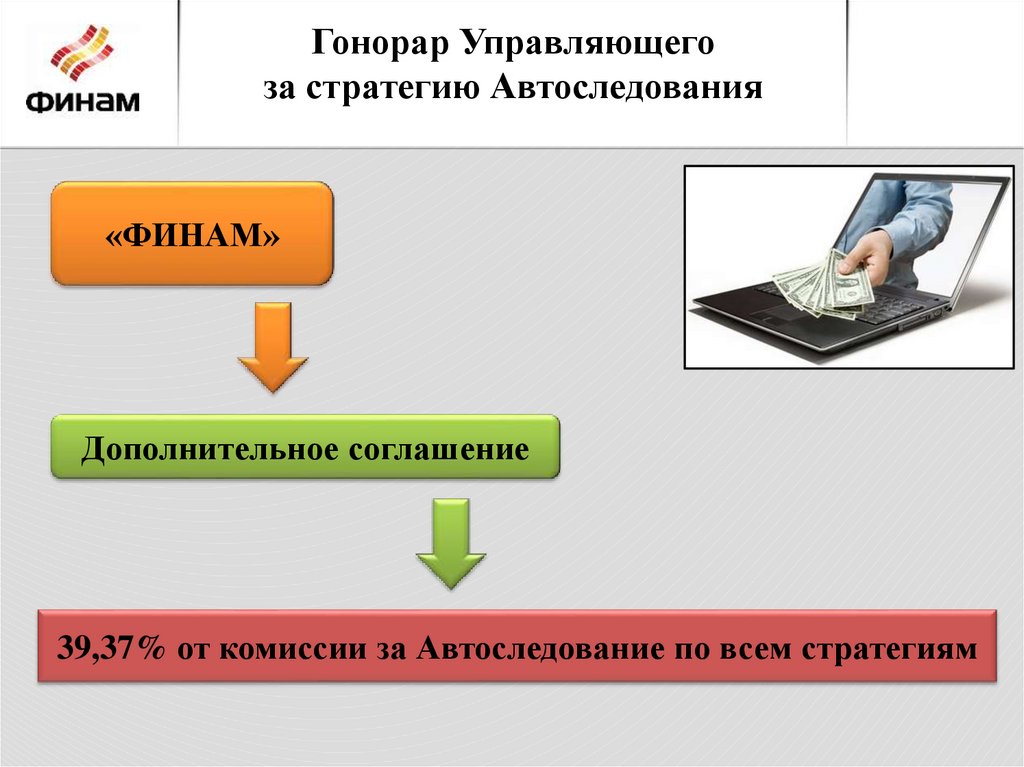 ФИНАМ

Гонорар Управляющего
за стратегию Автоследования

«ФИНАМ»

Дополнительное соглашение

39,37% от комиссии за Автоследование по всем стратегиям